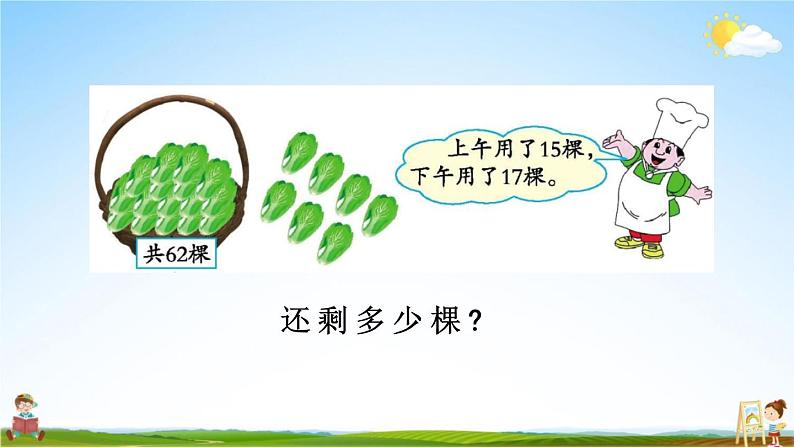 共62棵

上午用了15棵，下午用了17棵。

还剩多少棵？